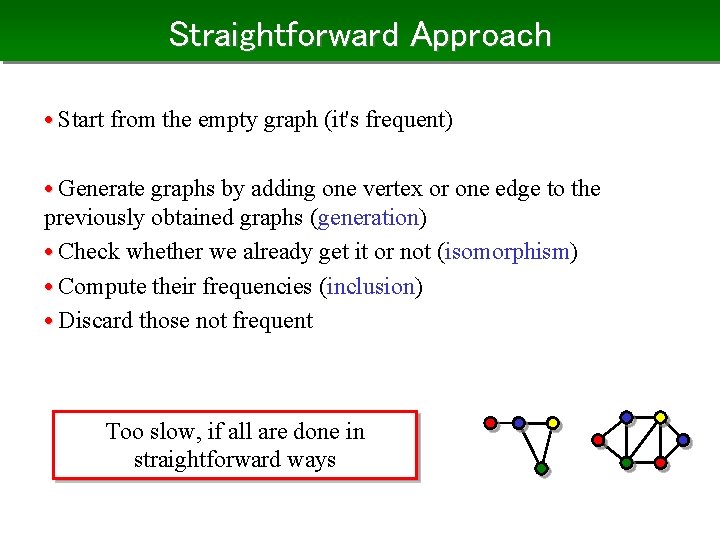 Straightforward Approach

• Start from the empty graph (it's frequent)

• Generate graphs by adding one vertex or one edge to the previously obtained graphs (generation)
• Check whether we already get it or not (isomorphism)
• Compute their frequencies (inclusion)
• Discard those not frequent

Too slow, if all are done in straightforward ways